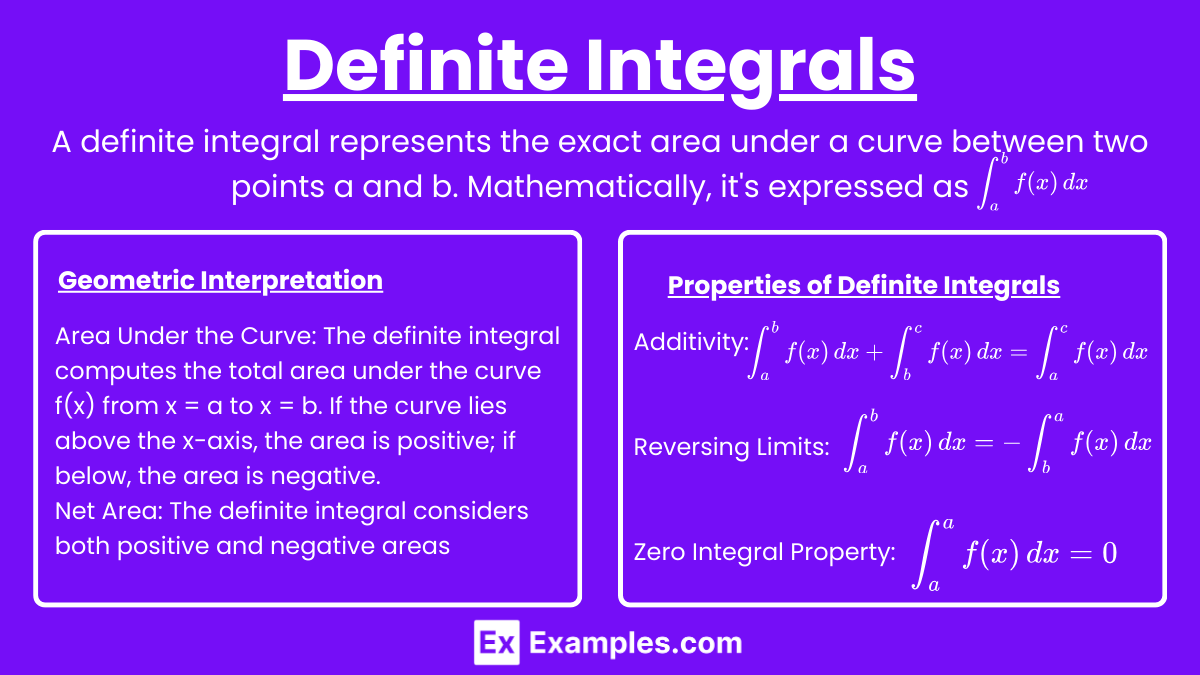 Definite Integrals

A definite integral represents the exact area under a curve between two points a and b. Mathematically, it's expressed as $\int_a^b f(x)\,dx$

Geometric Interpretation

Area Under the Curve: The definite integral computes the total area under the curve f(x) from x = a to x = b. If the curve lies above the x-axis, the area is positive; if below, the area is negative.
Net Area: The definite integral considers both positive and negative areas

Properties of Definite Integrals

Additivity: $\int_a^b f(x)\,dx + \int_b^c f(x)\,dx = \int_a^c f(x)\,dx$

Reversing Limits: $\int_a^b f(x)\,dx = -\int_b^a f(x)\,dx$

Zero Integral Property: $\int_a^a f(x)\,dx = 0$

Ex Examples.com